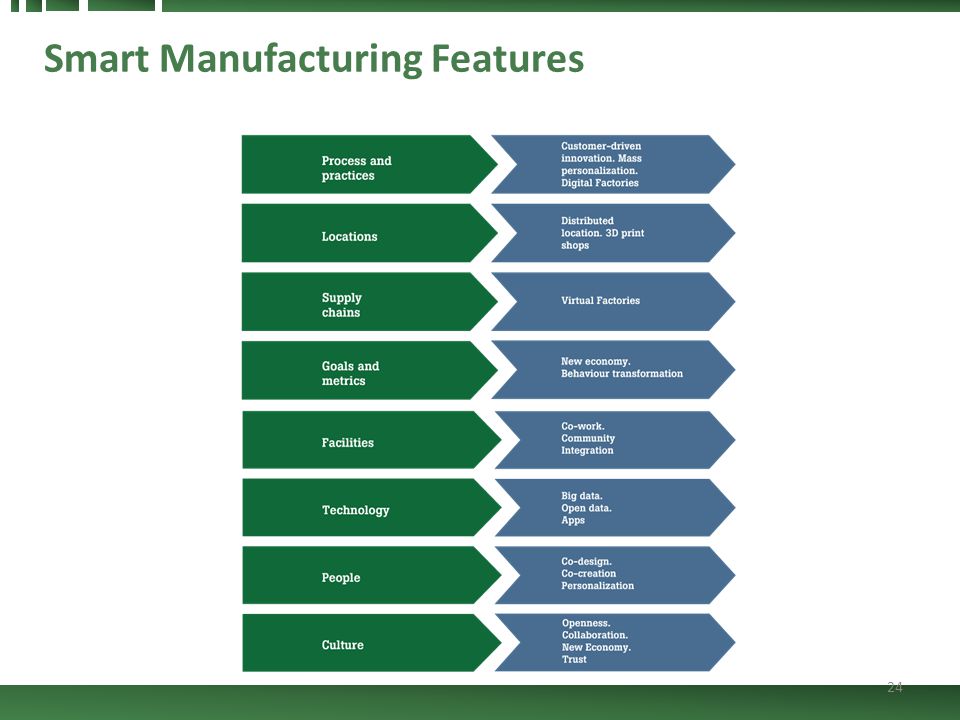 Smart Manufacturing Features

Process and practices

Customer-driven innovation. Mass personalization. Digital Factories

Locations

Distributed location. 3D print shops

Supply chains

Virtual Factories

Goals and metrics

New economy. Behaviour transformation

Facilities

Co-work. Community Integration

Technology

Big data. Open data. Apps

People

Co-design. Co-creation Personalization

Culture

Openness. Collaboration. New Economy. Trust

24